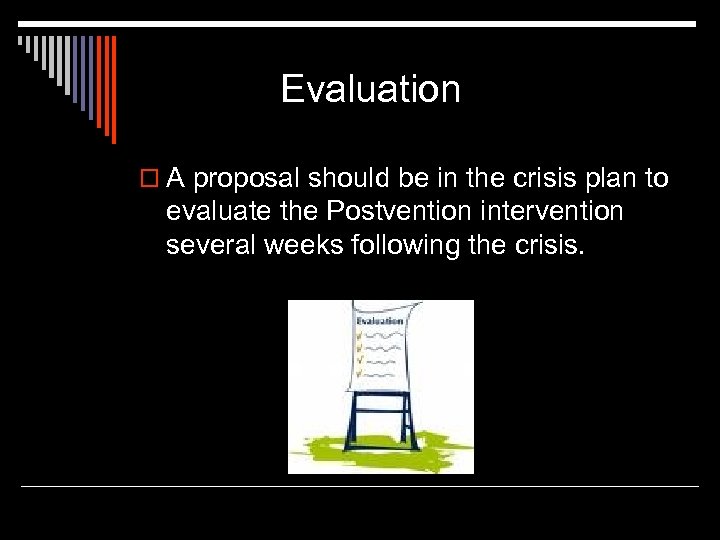 Evaluation

A proposal should be in the crisis plan to evaluate the Postvention intervention several weeks following the crisis.

Evaluation